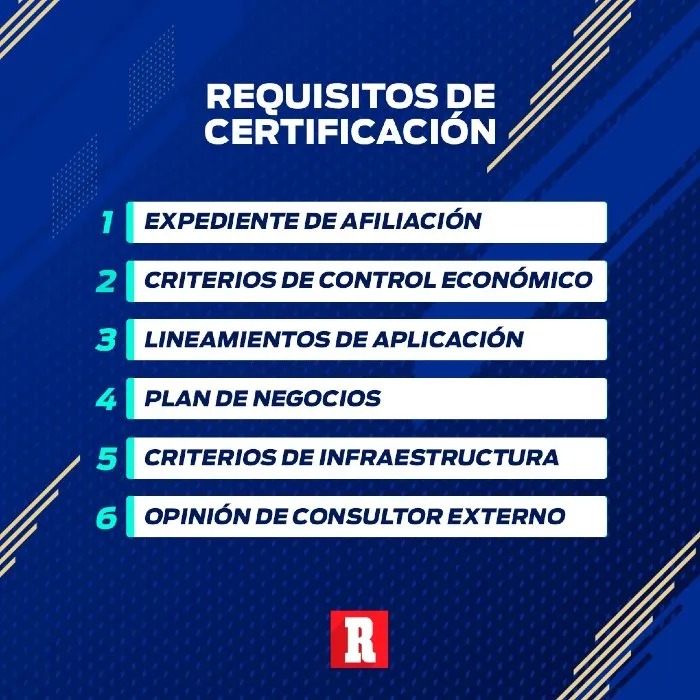 REQUISITOS DE CERTIFICACIÓN

1 EXPEDIENTE DE AFILIACIÓN

2 CRITERIOS DE CONTROL ECONÓMICO

3 LINEAMIENTOS DE APLICACIÓN

4 PLAN DE NEGOCIOS

5 CRITERIOS DE INFRAESTRUCTURA

6 OPINIÓN DE CONSULTOR EXTERNO

R